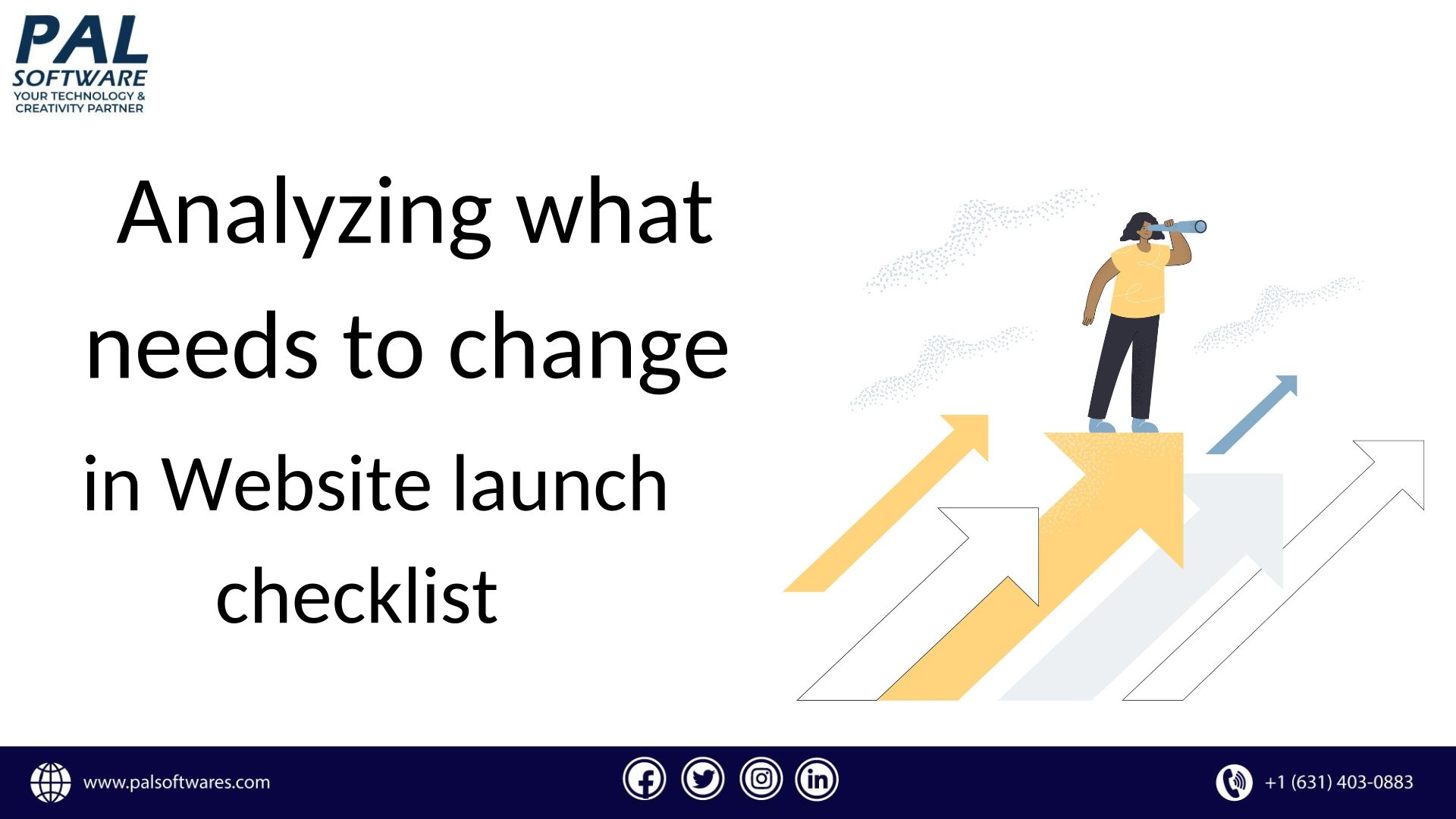 PAL SOFTWARE
YOUR TECHNOLOGY & CREATIVITY PARTNER

Analyzing what needs to change in Website launch checklist

www.palsoftwares.com

+1 (631) 403-0883